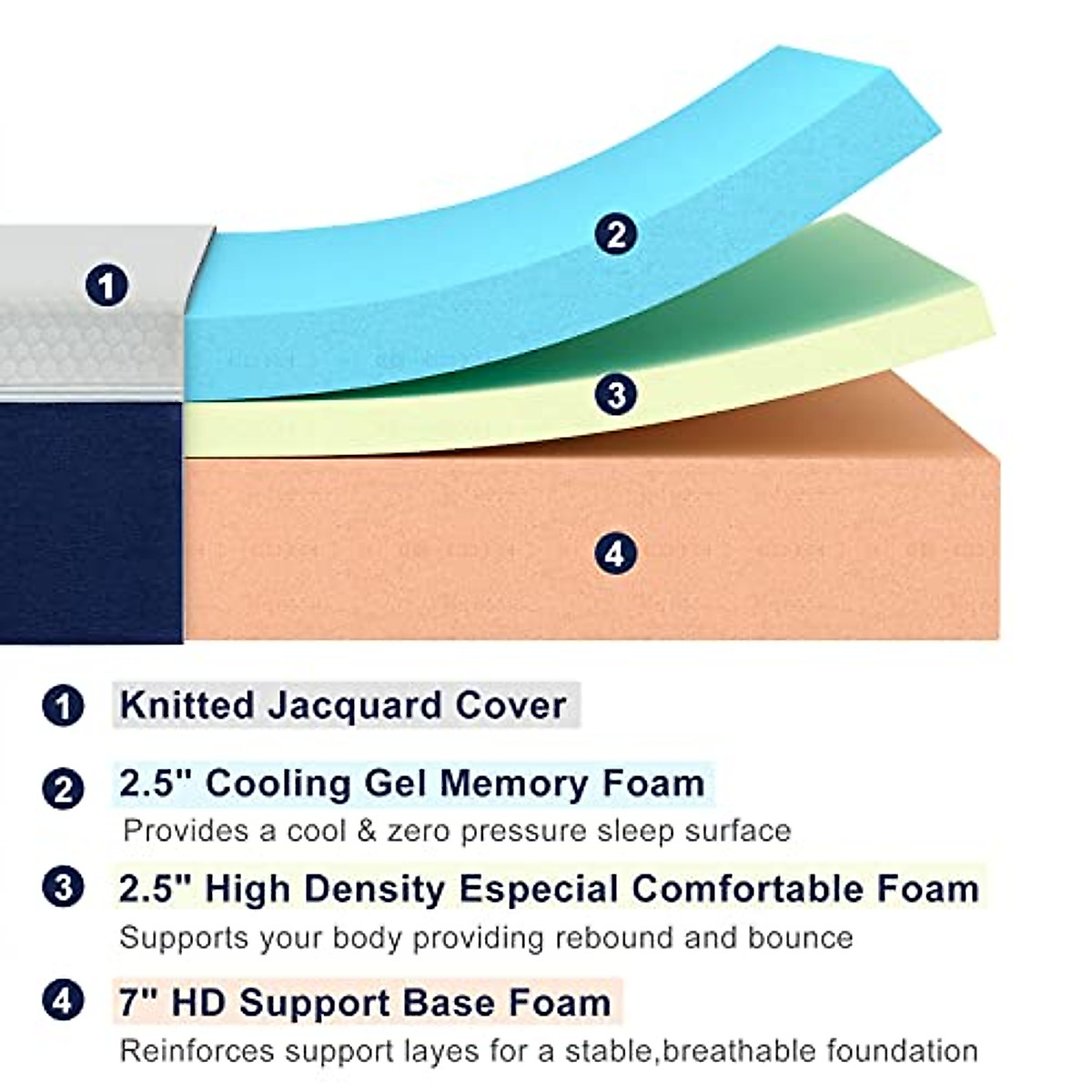 1
2
3
4

1 Knitted Jacquard Cover

2 2.5" Cooling Gel Memory Foam
Provides a cool & zero pressure sleep surface

3 2.5" High Density Especial Comfortable Foam
Supports your body providing rebound and bounce

4 7" HD Support Base Foam
Reinforces support layes for a stable,breathable foundation